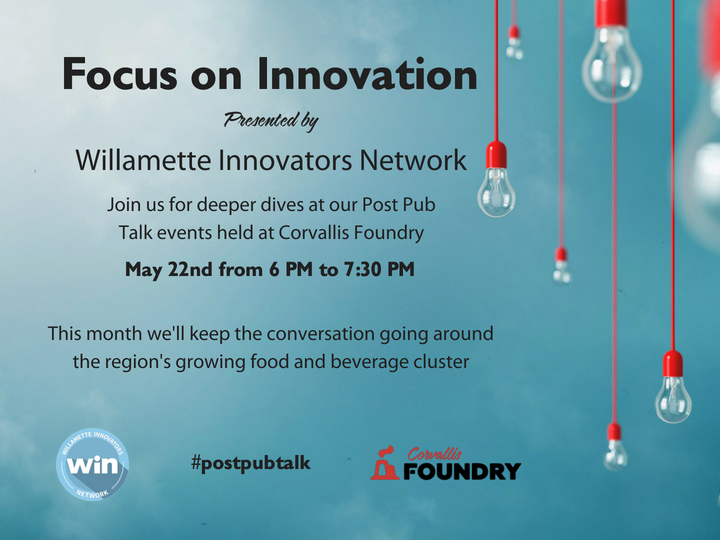 Focus on Innovation

Presented by

Willamette Innovators Network

Join us for deeper dives at our Post Pub Talk events held at Corvallis Foundry

May 22nd from 6 PM to 7:30 PM

This month we'll keep the conversation going around the region's growing food and beverage cluster

WILLAMETTE INNOVATORS win NETWORK

#postpubtalk

Corvallis FOUNDRY